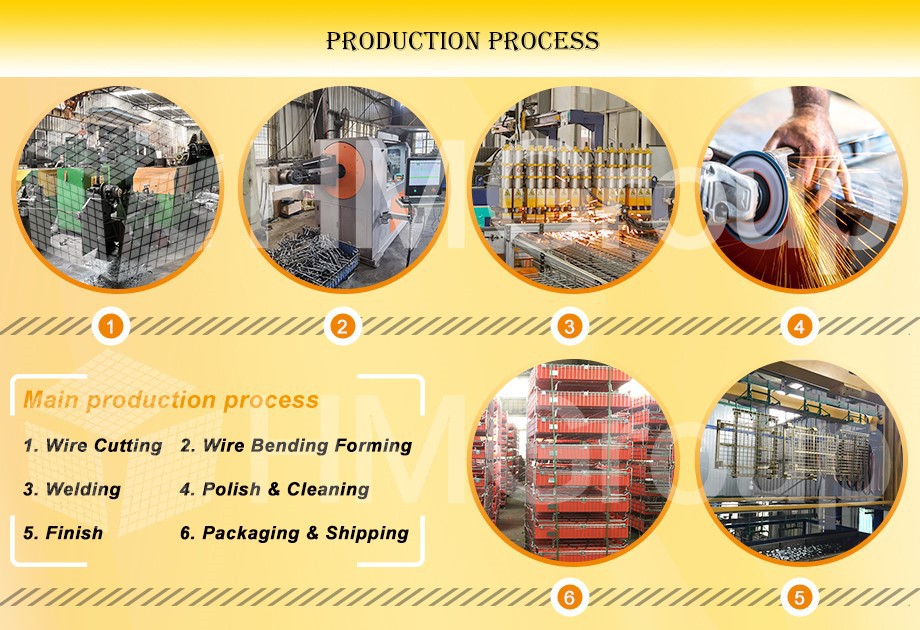 PRODUCTION PROCESS

1

2

3

4

Main production process

1. Wire Cutting
2. Wire Bending Forming
3. Welding
4. Polish & Cleaning
5. Finish
6. Packaging & Shipping

6

5